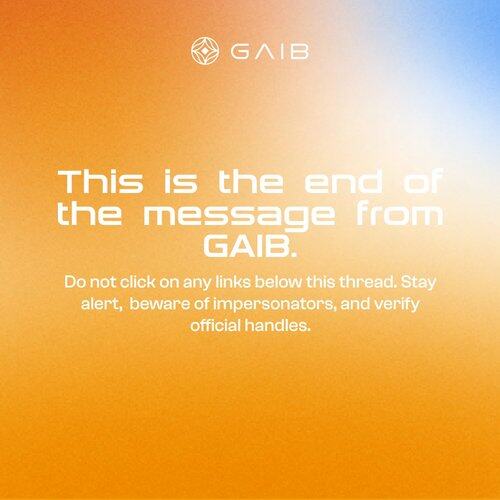 GAIB

This is the end of the message from GAIB.

Do not click on any links below this thread. Stay alert, beware of impersonators, and verify official handles.